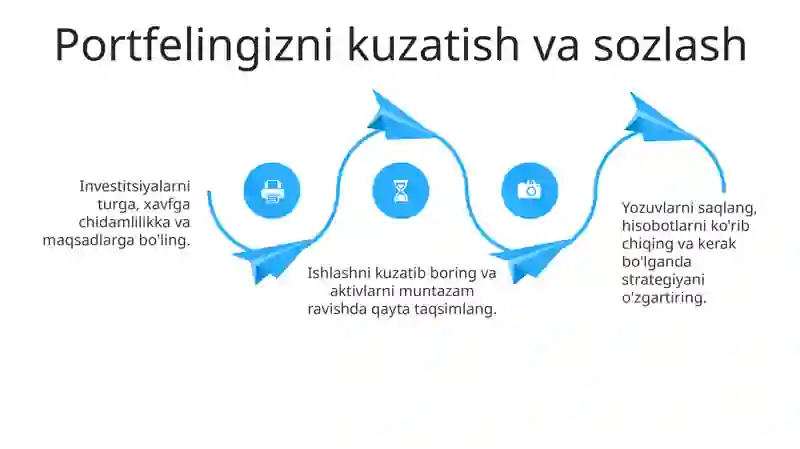 Portfelingizni kuzatish va sozlash

Investitsiyalarni turga, xavfga chidamlilikka va maqsadlarga bo'ling.

Ishlashni kuzatib boring va aktivlarni muntazam ravishda qayta taqsimlang.

Yozuvlarni saqlang, hisobotlarni ko'rib chiqing va kerak bo'lganda strategiyani o'zgartiring.